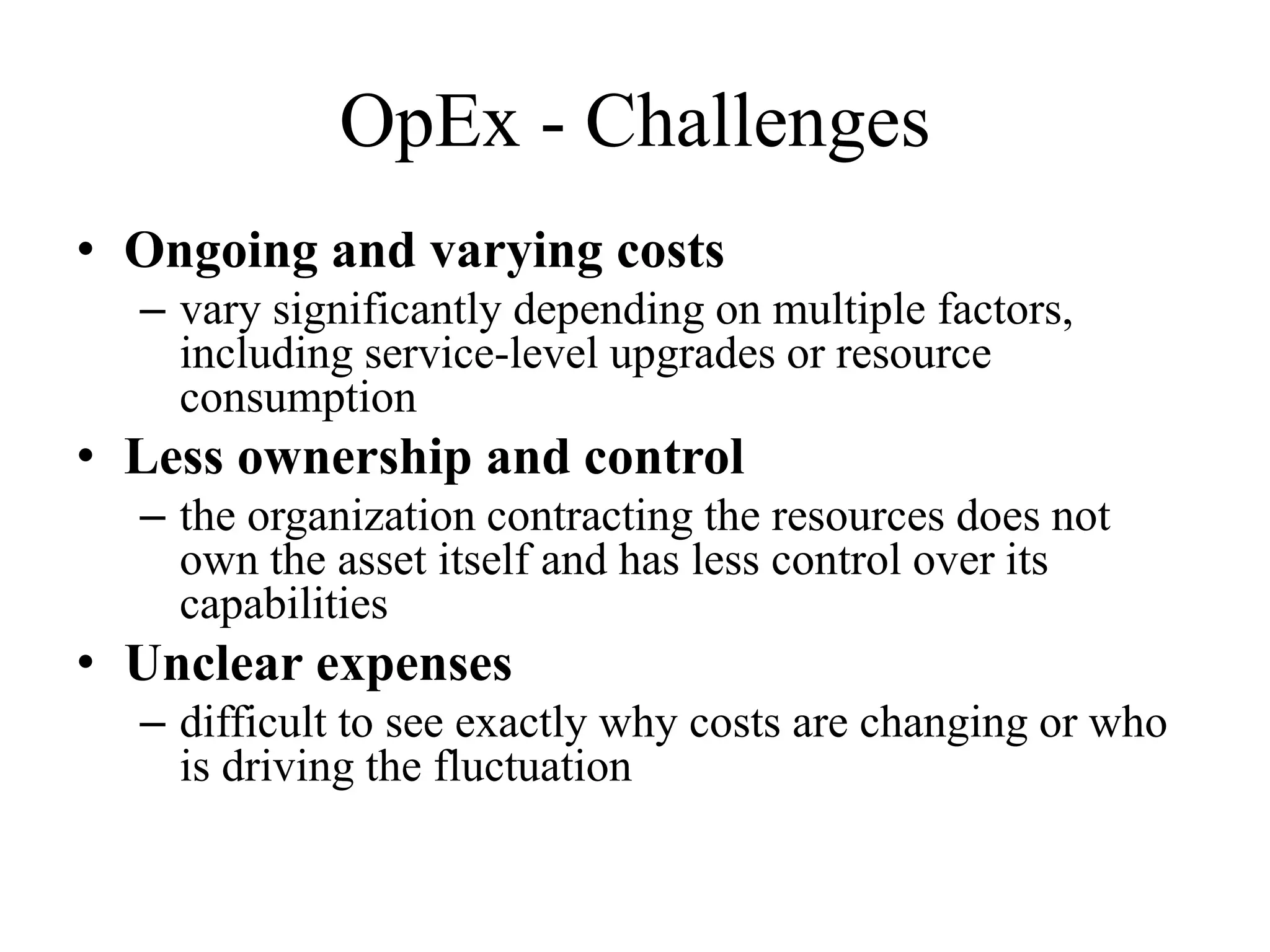 OpEx - Challenges

• Ongoing and varying costs
– vary significantly depending on multiple factors, including service-level upgrades or resource consumption
• Less ownership and control
– the organization contracting the resources does not own the asset itself and has less control over its capabilities
• Unclear expenses
– difficult to see exactly why costs are changing or who is driving the fluctuation